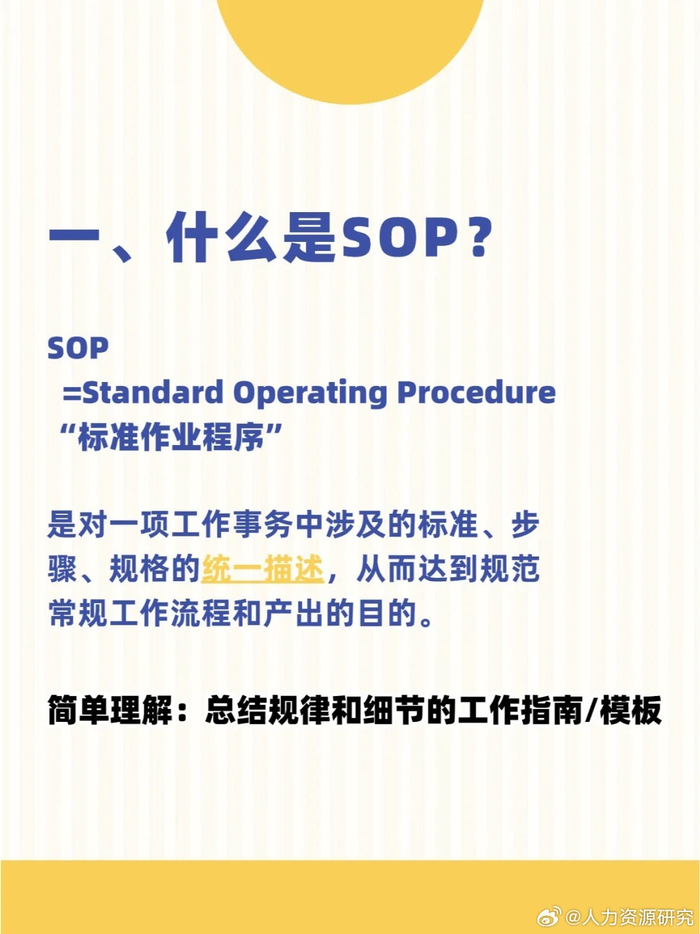 一、什么是SOP？

SOP
=Standard Operating Procedure
“标准作业程序”

是对一项工作事务中涉及的标准、步骤、规格的统一描述，从而达到规范常规工作流程和产出的目的。

简单理解：总结规律和细节的工作指南/模板

@人力资源研究